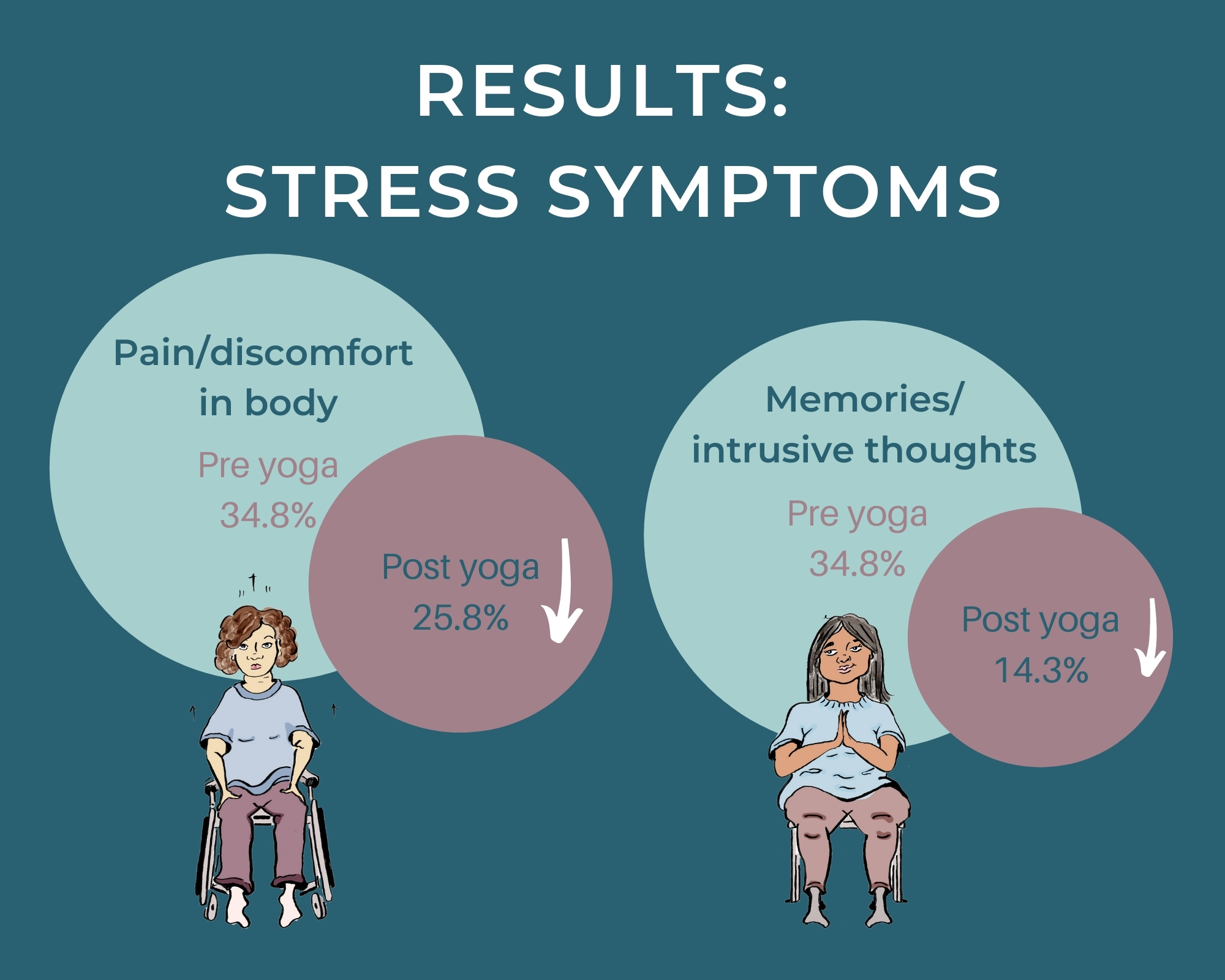 RESULTS:
STRESS SYMPTOMS

Pain/discomfort in body

Pre yoga
34.8%

Post yoga
25.8%

Memories/
intrusive thoughts

Pre yoga
34.8%

Post yoga
14.3%